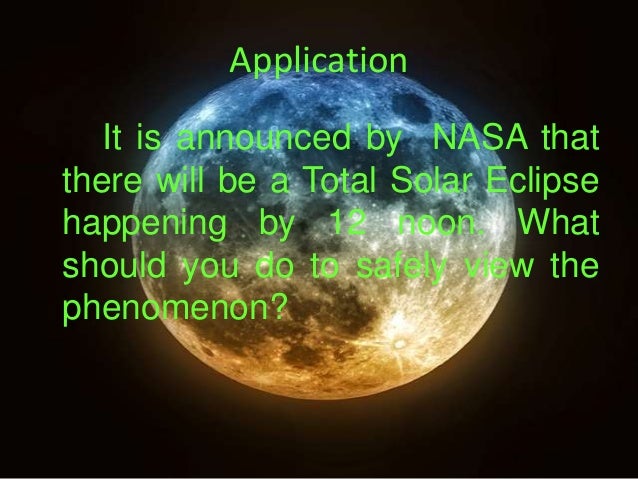 Application

It is announced by NASA that there will be a Total Solar Eclipse happening by 12 noon. What should you do to safely view the phenomenon?